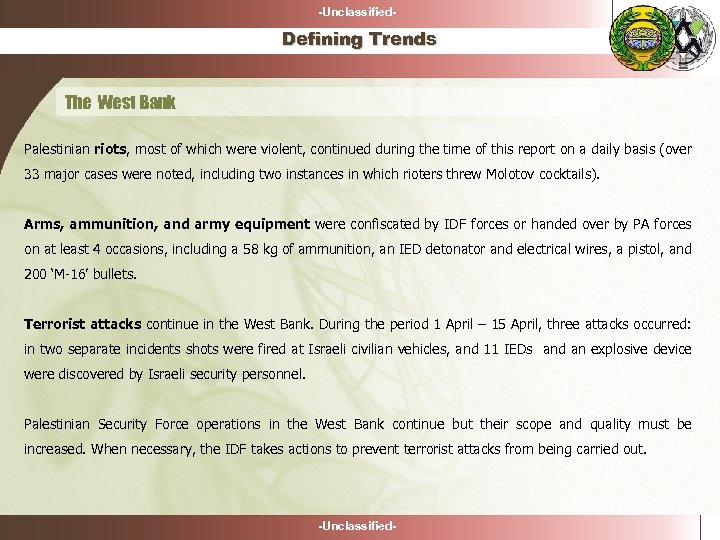 -Unclassified-

Defining Trends

The West Bank

Palestinian riots, most of which were violent, continued during the time of this report on a daily basis (over 33 major cases were noted, including two instances in which rioters threw Molotov cocktails).

Arms, ammunition, and army equipment were confiscated by IDF forces or handed over by PA forces on at least 4 occasions, including a 58 kg of ammunition, an IED detonator and electrical wires, a pistol, and 200 'M-16' bullets.

Terrorist attacks continue in the West Bank. During the period 1 April – 15 April, three attacks occurred: in two separate incidents shots were fired at Israeli civilian vehicles, and 11 IEDs and an explosive device were discovered by Israeli security personnel.

Palestinian Security Force operations in the West Bank continue but their scope and quality must be increased. When necessary, the IDF takes actions to prevent terrorist attacks from being carried out.

-Unclassified-